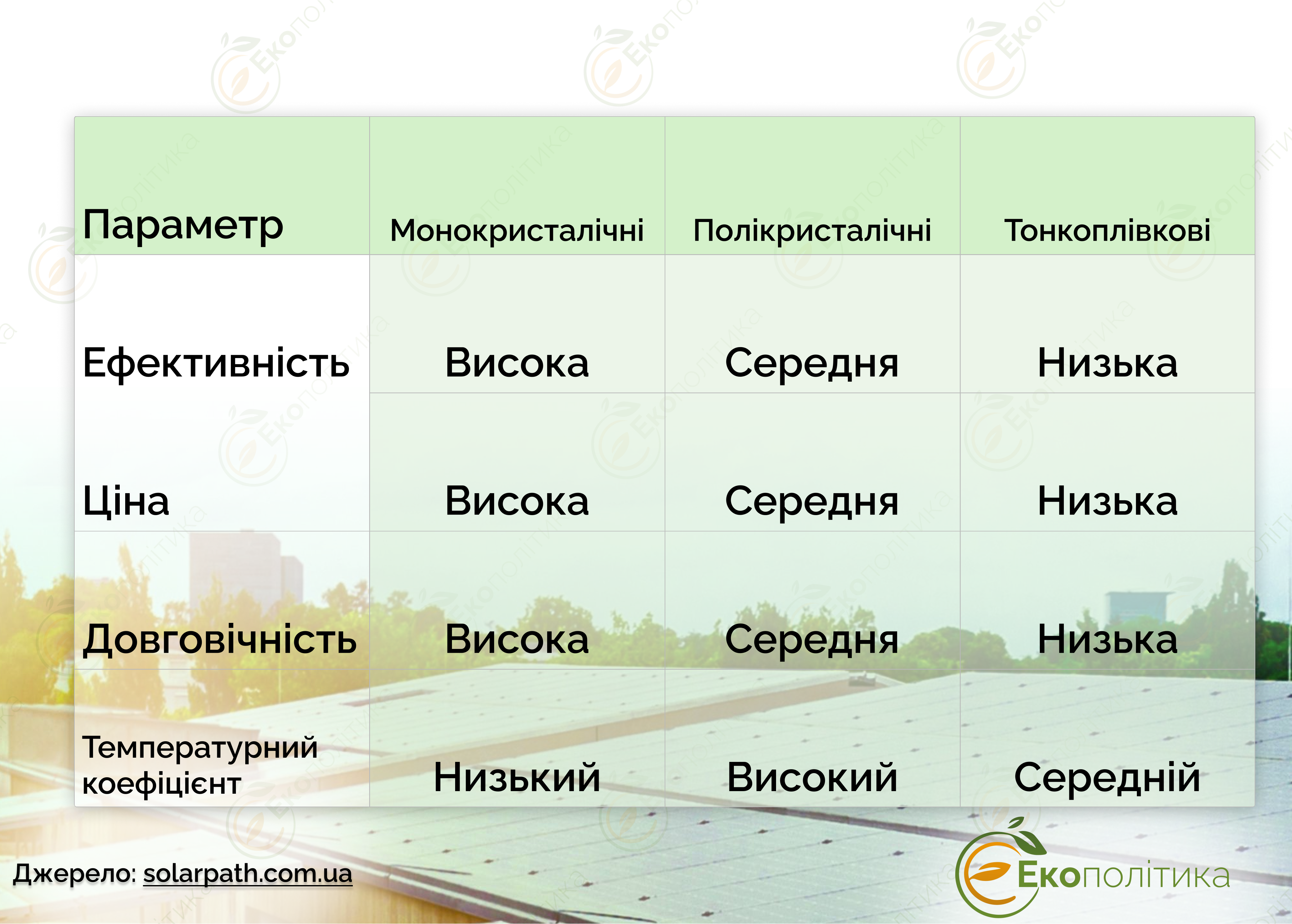 | Параметр | Монокристалічні | Полікристалічні | Тонкоплівкові |
|---|---|---|---|
| Ефективність | Висока | Середня | Низька |
| Ціна | Висока | Середня | Низька |
| Довговічність | Висока | Середня | Низька |
| Температурний коефіцієнт | Низький | Високий | Середній |

Джерело: solarpath.com.ua

Екополітика